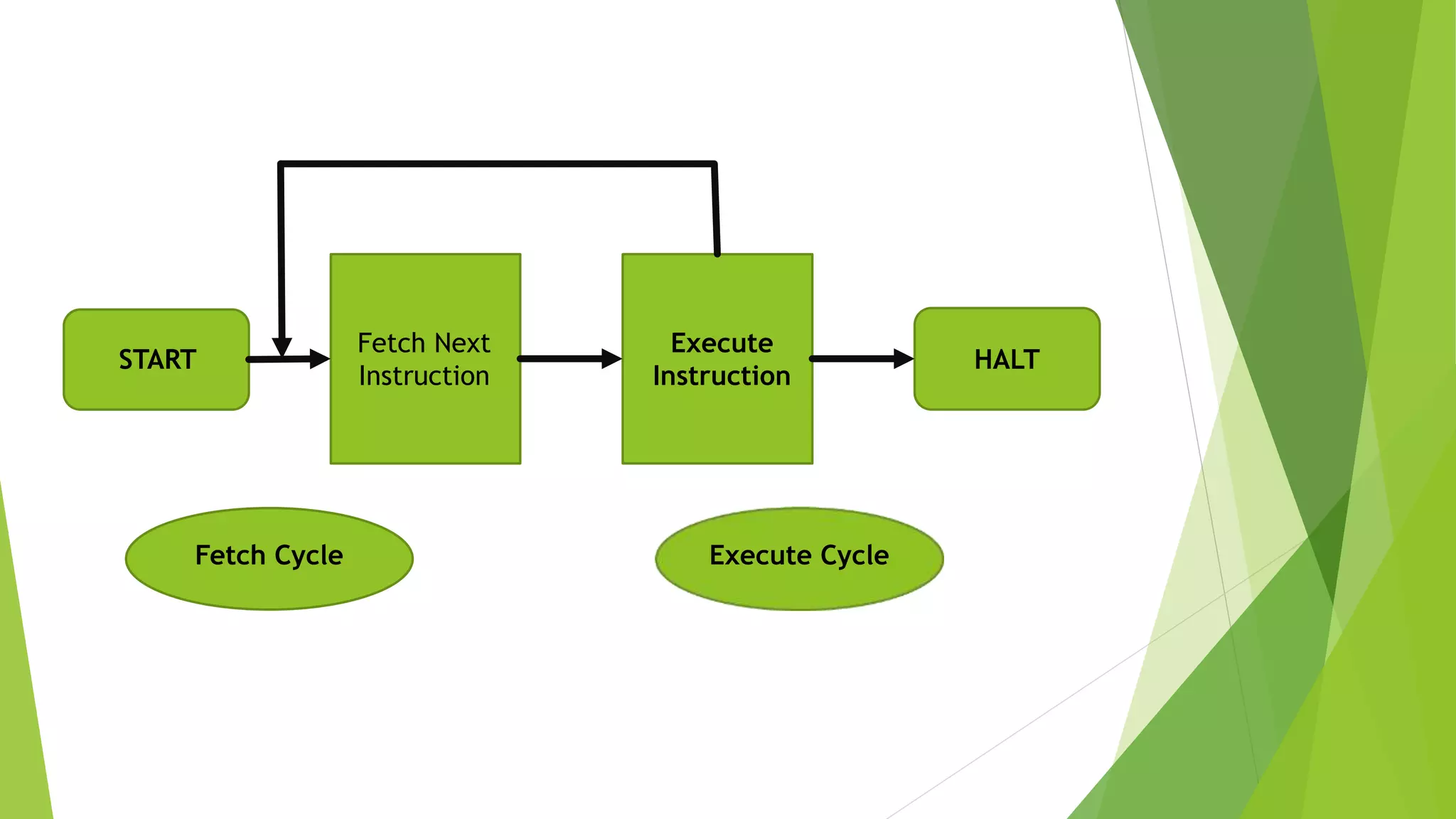 START

Fetch Next Instruction

Execute Instruction

HALT

Fetch Cycle

Execute Cycle